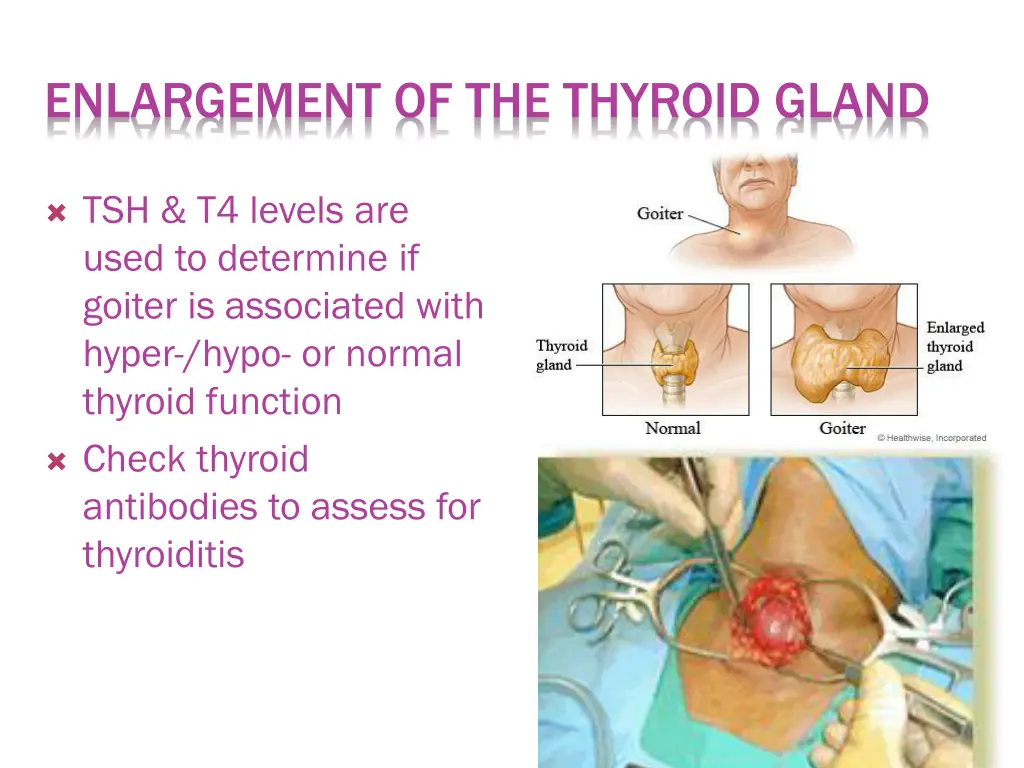 ENLARGEMENT OF THE THYROID GLAND

TSH & T4 levels are used to determine if goiter is associated with hyper-/hypo- or normal thyroid function

Check thyroid antibodies to assess for thyroiditis

Goiter

Thyroid gland

Enlarged thyroid gland

Normal

Goiter

© Healthwise, Incorporated